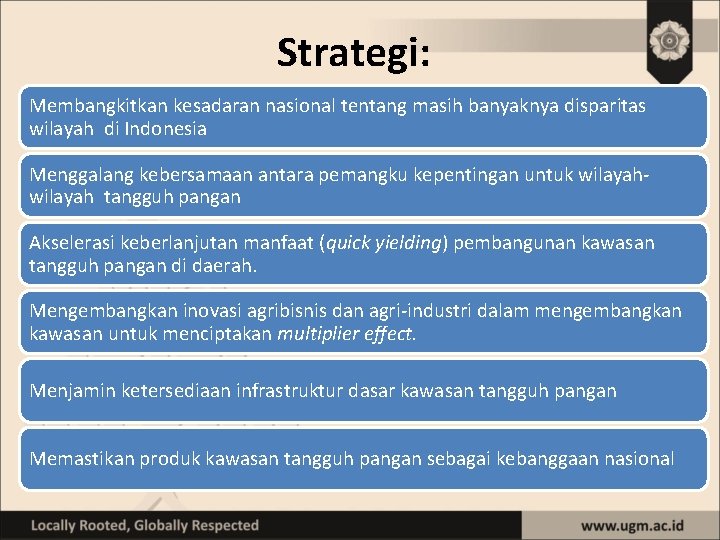 Strategi:

Membangkitkan kesadaran nasional tentang masih banyaknya disparitas wilayah di Indonesia

Menggalang kebersamaan antara pemangku kepentingan untuk wilayah-wilayah tangguh pangan

Akselerasi keberlanjutan manfaat (quick yielding) pembangunan kawasan tangguh pangan di daerah.

Mengembangkan inovasi agribisnis dan agri-industri dalam mengembangkan kawasan untuk menciptakan multiplier effect.

Menjamin ketersediaan infrastruktur dasar kawasan tangguh pangan

Memastikan produk kawasan tangguh pangan sebagai kebanggaan nasional

Locally Rooted, Globally Respected

www.ugm.ac.id